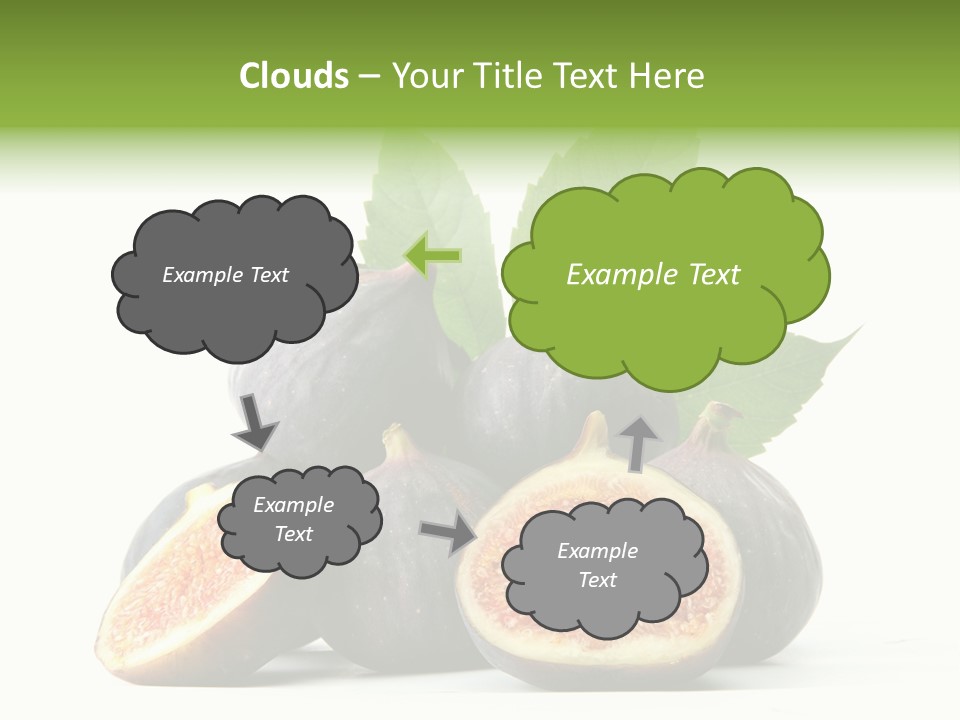 Clouds – Your Title Text Here

Example Text

Example Text

Example Text

Example Text